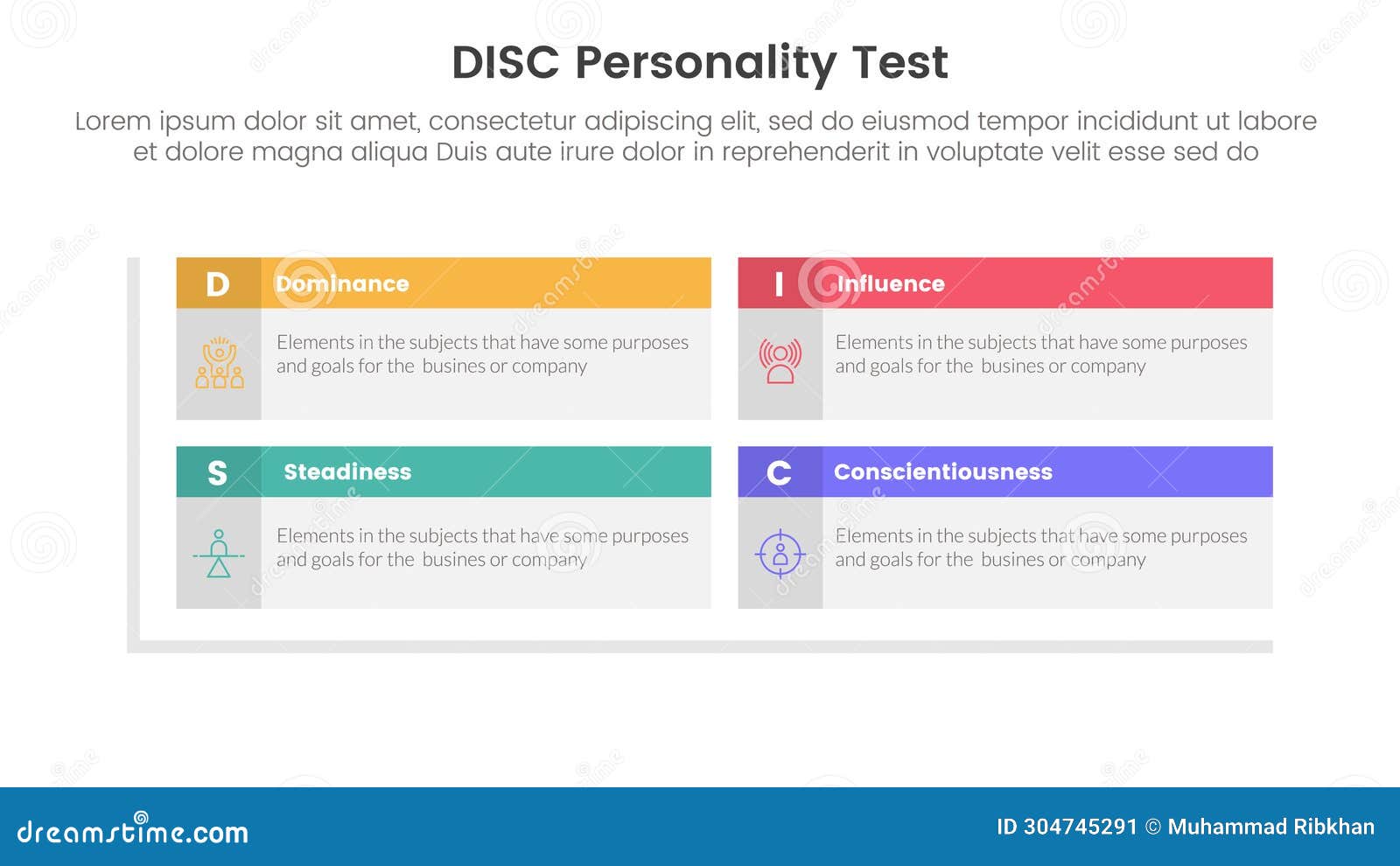 DISC Personality Test

Lorem ipsum dolor sit amet, consectetur adipiscing elit, sed do eiusmod tempor incididunt ut labore et dolore magna aliqua Duis aute irure dolor in reprehenderit in voluptate velit esse sed do

D Dominance

Elements in the subjects that have some purposes and goals for the busines or company

I Influence

Elements in the subjects that have some purposes and goals for the busines or company

S Steadiness

Elements in the subjects that have some purposes and goals for the busines or company

C Conscientiousness

Elements in the subjects that have some purposes and goals for the busines or company

dreamstime.com

ID 304745291 © Muhammad Ribkhan